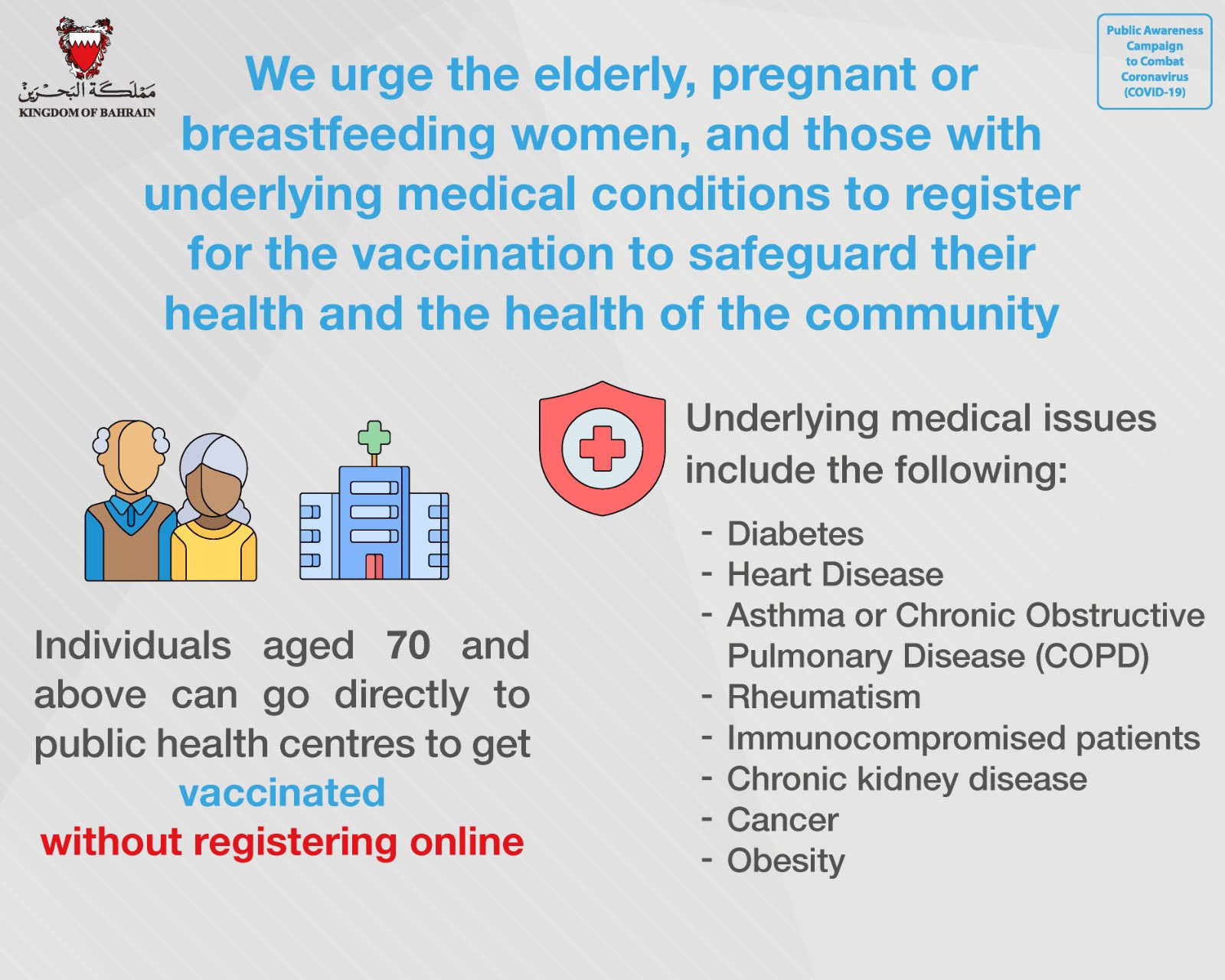 مملكة البحرين
KINGDOM OF BAHRAIN

Public Awareness Campaign to Combat Coronavirus (COVID-19)

We urge the elderly, pregnant or breastfeeding women, and those with underlying medical conditions to register for the vaccination to safeguard their health and the health of the community

Individuals aged 70 and above can go directly to public health centres to get vaccinated without registering online

Underlying medical issues include the following:

- Diabetes
- Heart Disease
- Asthma or Chronic Obstructive Pulmonary Disease (COPD)
- Rheumatism
- Immunocompromised patients
- Chronic kidney disease
- Cancer
- Obesity